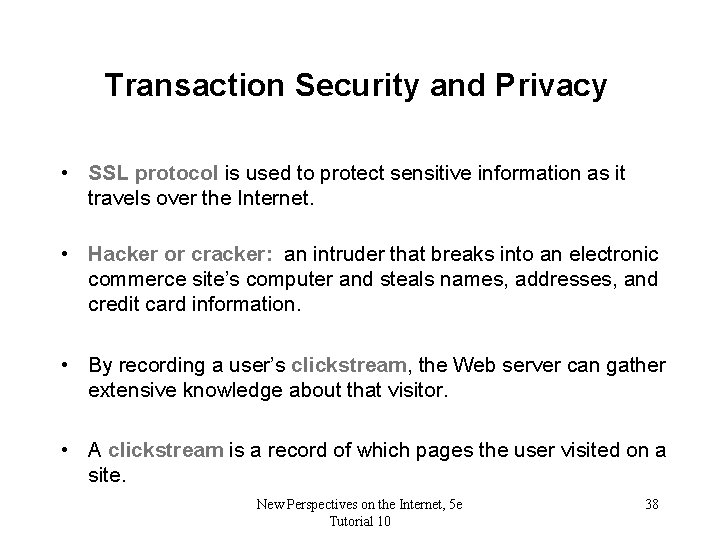 Transaction Security and Privacy

• SSL protocol is used to protect sensitive information as it travels over the Internet.

• Hacker or cracker: an intruder that breaks into an electronic commerce site's computer and steals names, addresses, and credit card information.

• By recording a user's clickstream, the Web server can gather extensive knowledge about that visitor.

• A clickstream is a record of which pages the user visited on a site.

New Perspectives on the Internet, 5e
Tutorial 10

38